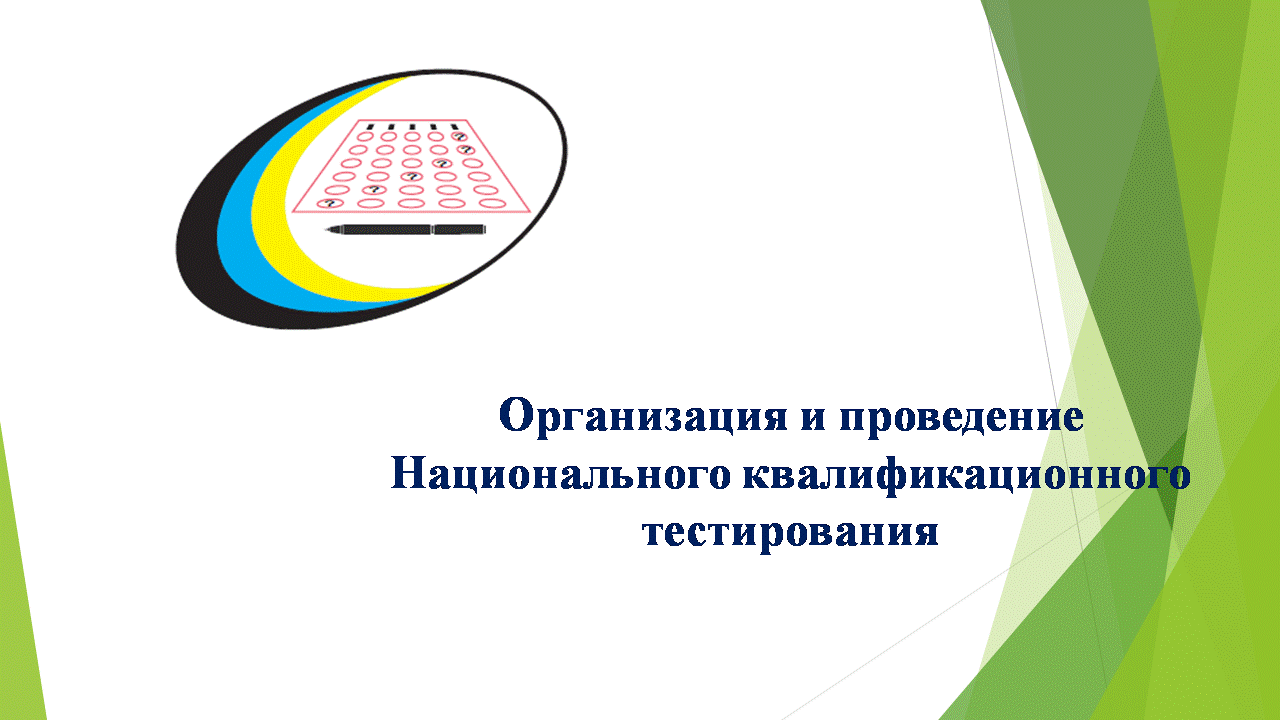 Организация и проведение Национального квалификационного тестирования